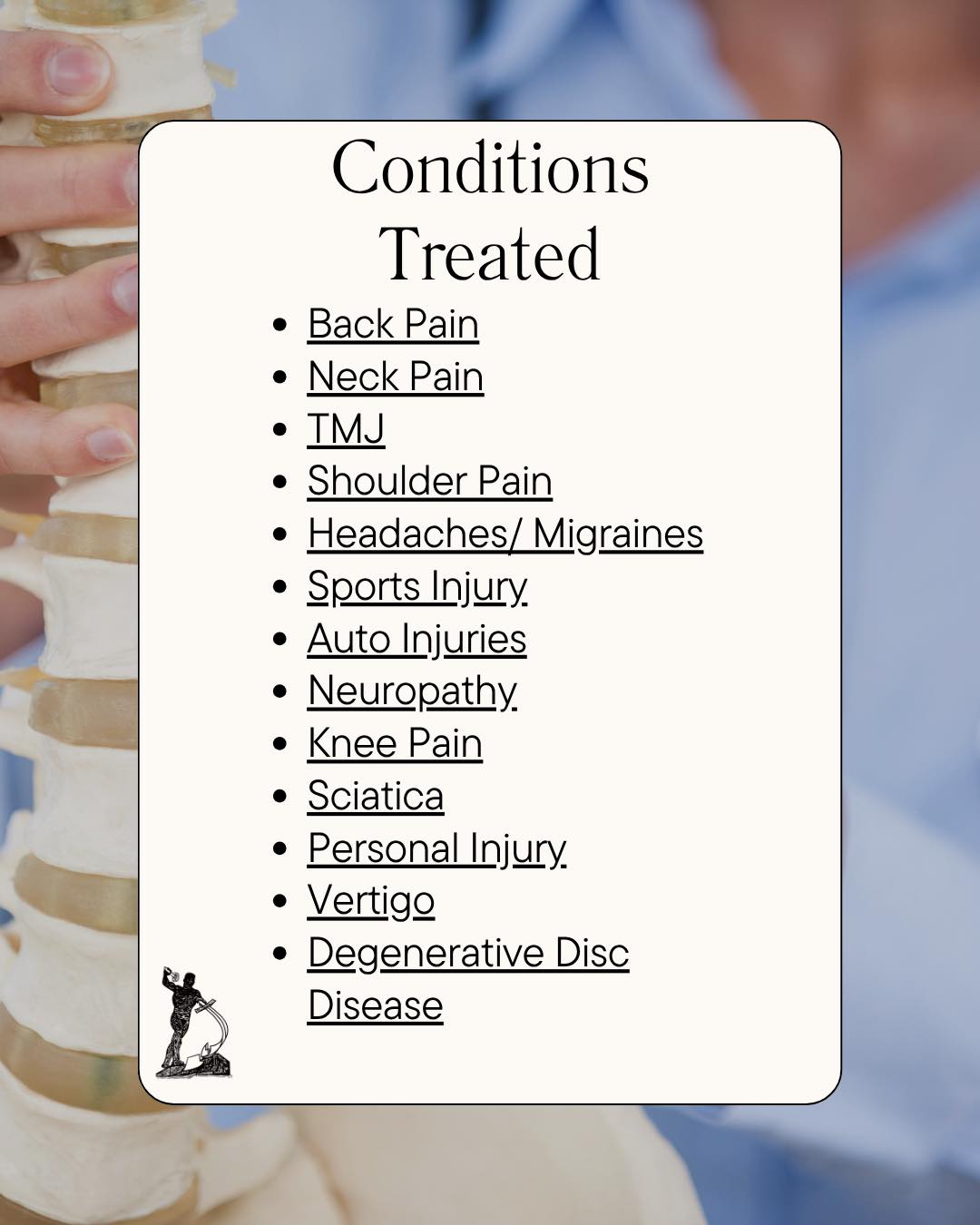 Conditions Treated

- Back Pain
- Neck Pain
- TMJ
- Shoulder Pain
- Headaches/ Migraines
- Sports Injury
- Auto Injuries
- Neuropathy
- Knee Pain
- Sciatica
- Personal Injury
- Vertigo
- Degenerative Disc Disease